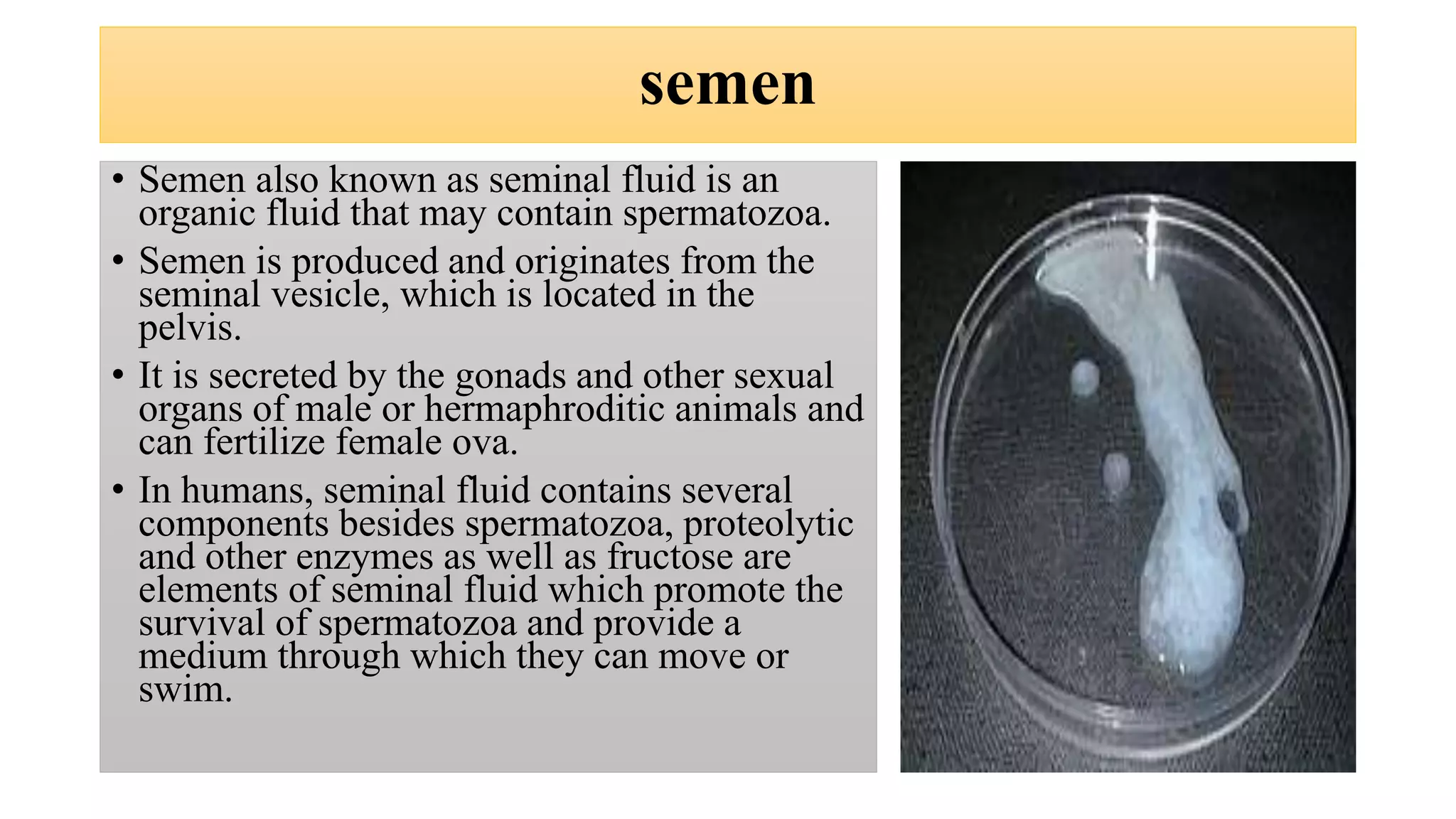 semen

• Semen also known as seminal fluid is an organic fluid that may contain spermatozoa.
• Semen is produced and originates from the seminal vesicle, which is located in the pelvis.
• It is secreted by the gonads and other sexual organs of male or hermaphroditic animals and can fertilize female ova.
• In humans, seminal fluid contains several components besides spermatozoa, proteolytic and other enzymes as well as fructose are elements of seminal fluid which promote the survival of spermatozoa and provide a medium through which they can move or swim.